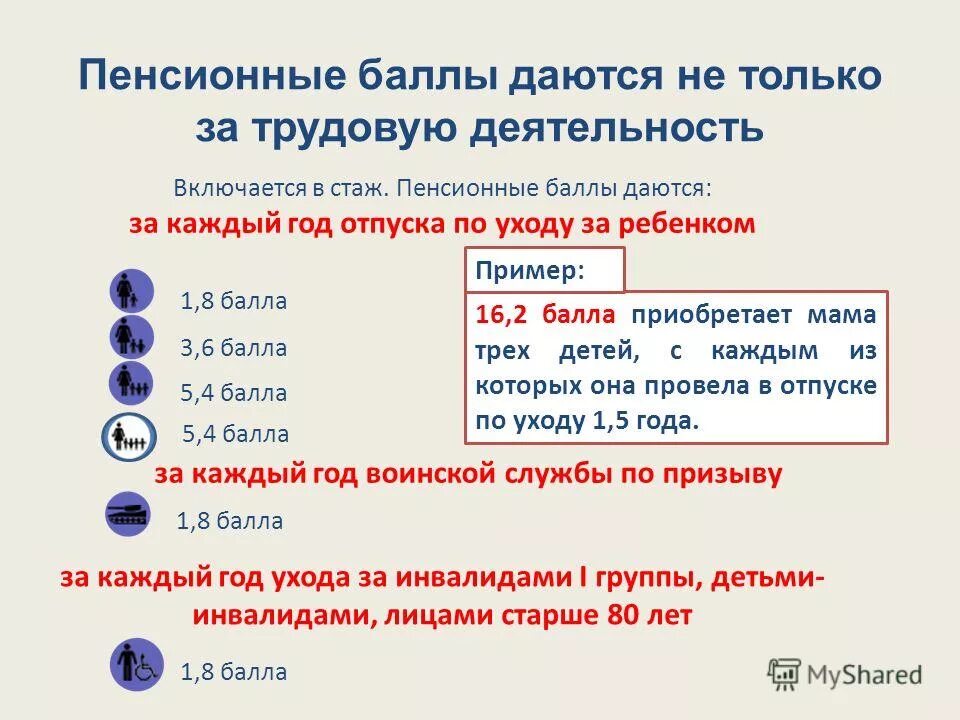 Пенсионные баллы даются не только за трудовую деятельность

Включается в стаж. Пенсионные баллы даются:
за каждый год отпуска по уходу за ребенком

1,8 балла
3,6 балла
5,4 балла
5,4 балла

Пример:

16,2 балла приобретает мама трех детей, с каждым из которых она провела в отпуске по уходу 1,5 года.

за каждый год воинской службы по призыву

1,8 балла

за каждый год ухода за инвалидами I группы, детьми-инвалидами, лицами старше 80 лет

1,8 балла

MyShared